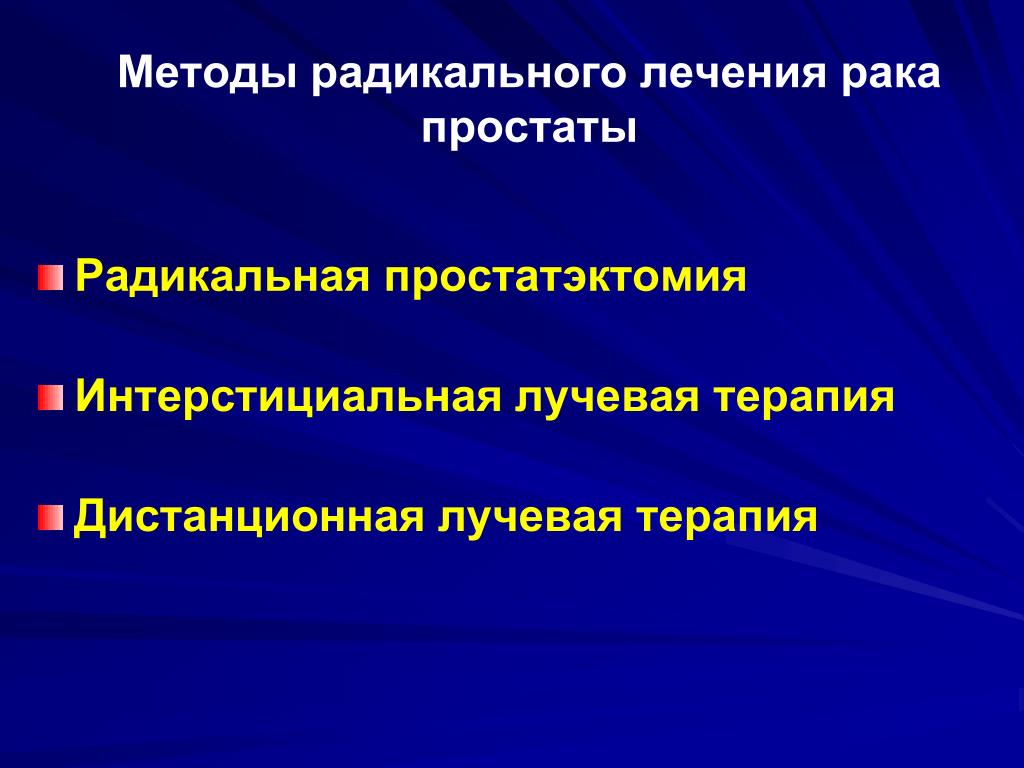 Методы радикального лечения рака простаты

Радикальная простатэктомия

Интерстициальная лучевая терапия

Дистанционная лучевая терапия